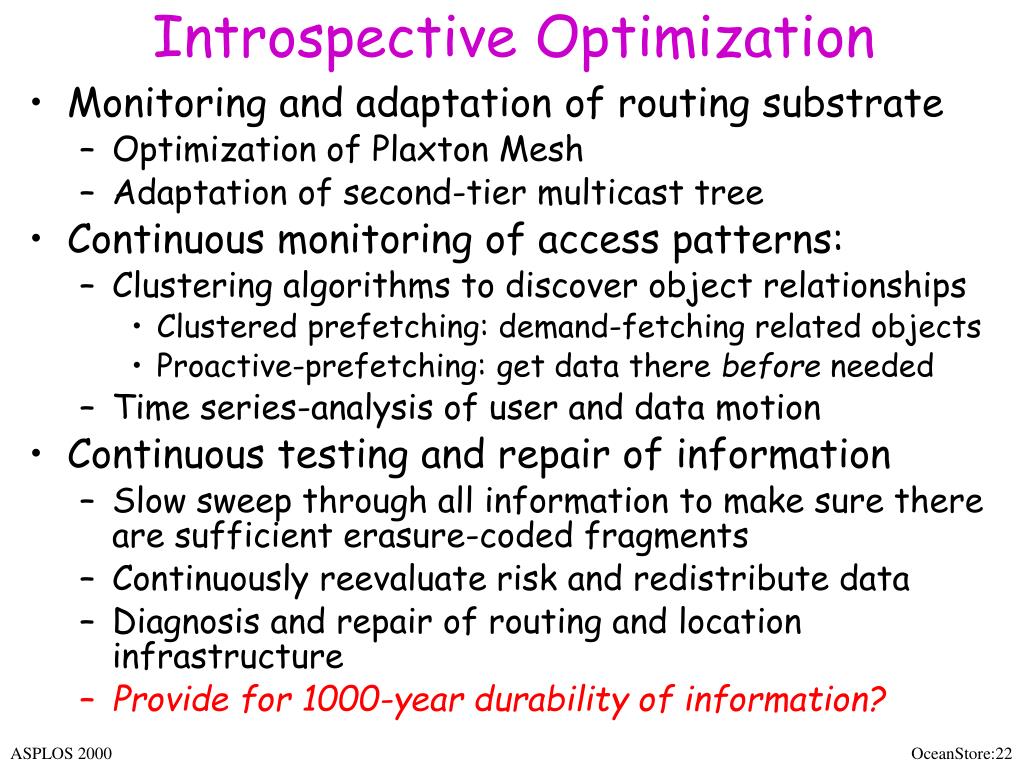 Introspective Optimization

• Monitoring and adaptation of routing substrate
– Optimization of Plaxton Mesh
– Adaptation of second-tier multicast tree
• Continuous monitoring of access patterns:
– Clustering algorithms to discover object relationships
• Clustered prefetching: demand-fetching related objects
• Proactive-prefetching: get data there before needed
– Time series-analysis of user and data motion
• Continuous testing and repair of information
– Slow sweep through all information to make sure there are sufficient erasure-coded fragments
– Continuously reevaluate risk and redistribute data
– Diagnosis and repair of routing and location infrastructure
– Provide for 1000-year durability of information?

ASPLOS 2000

OceanStore:22